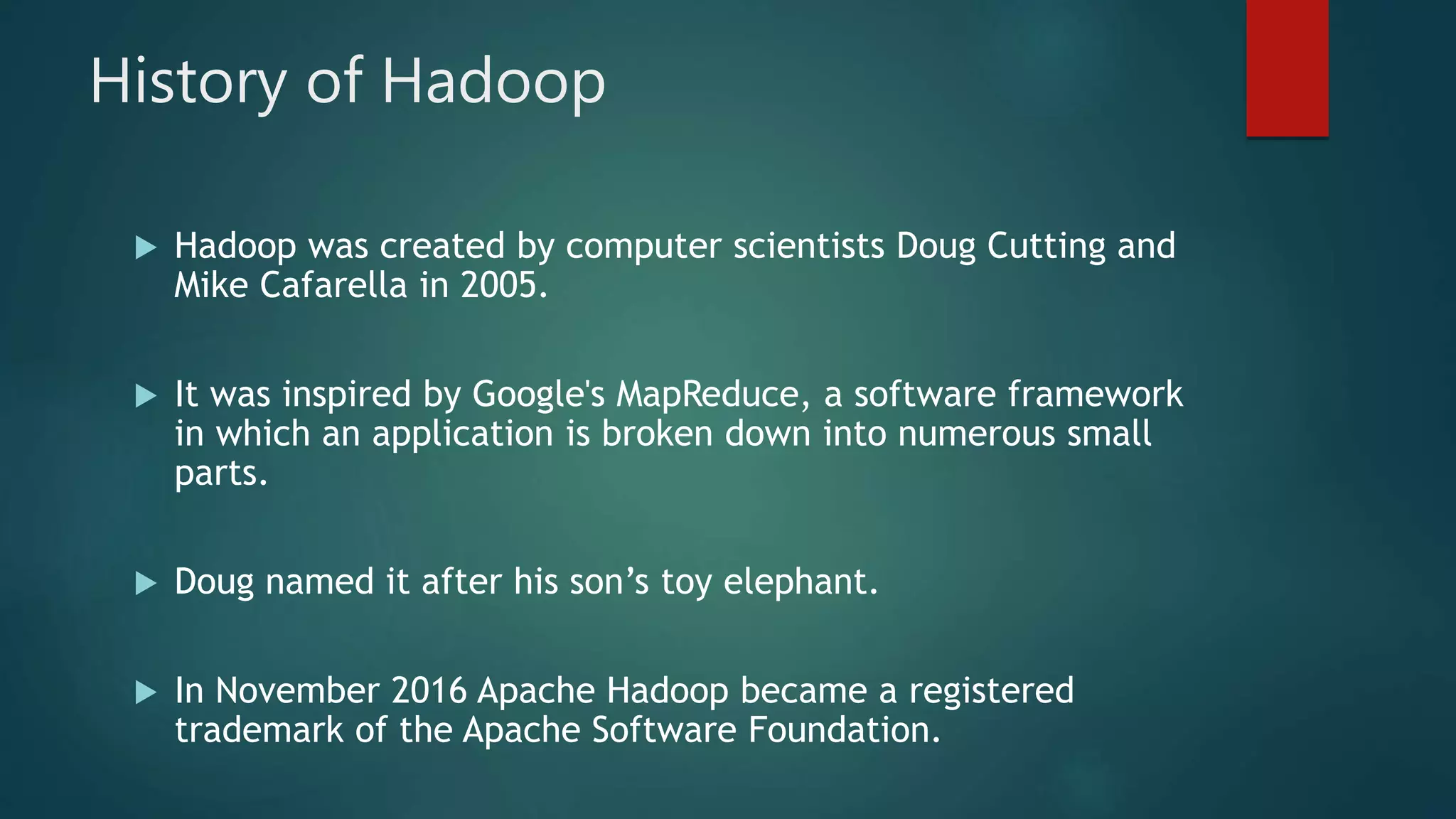 History of Hadoop

▶ Hadoop was created by computer scientists Doug Cutting and Mike Cafarella in 2005.

▶ It was inspired by Google's MapReduce, a software framework in which an application is broken down into numerous small parts.

▶ Doug named it after his son’s toy elephant.

▶ In November 2016 Apache Hadoop became a registered trademark of the Apache Software Foundation.